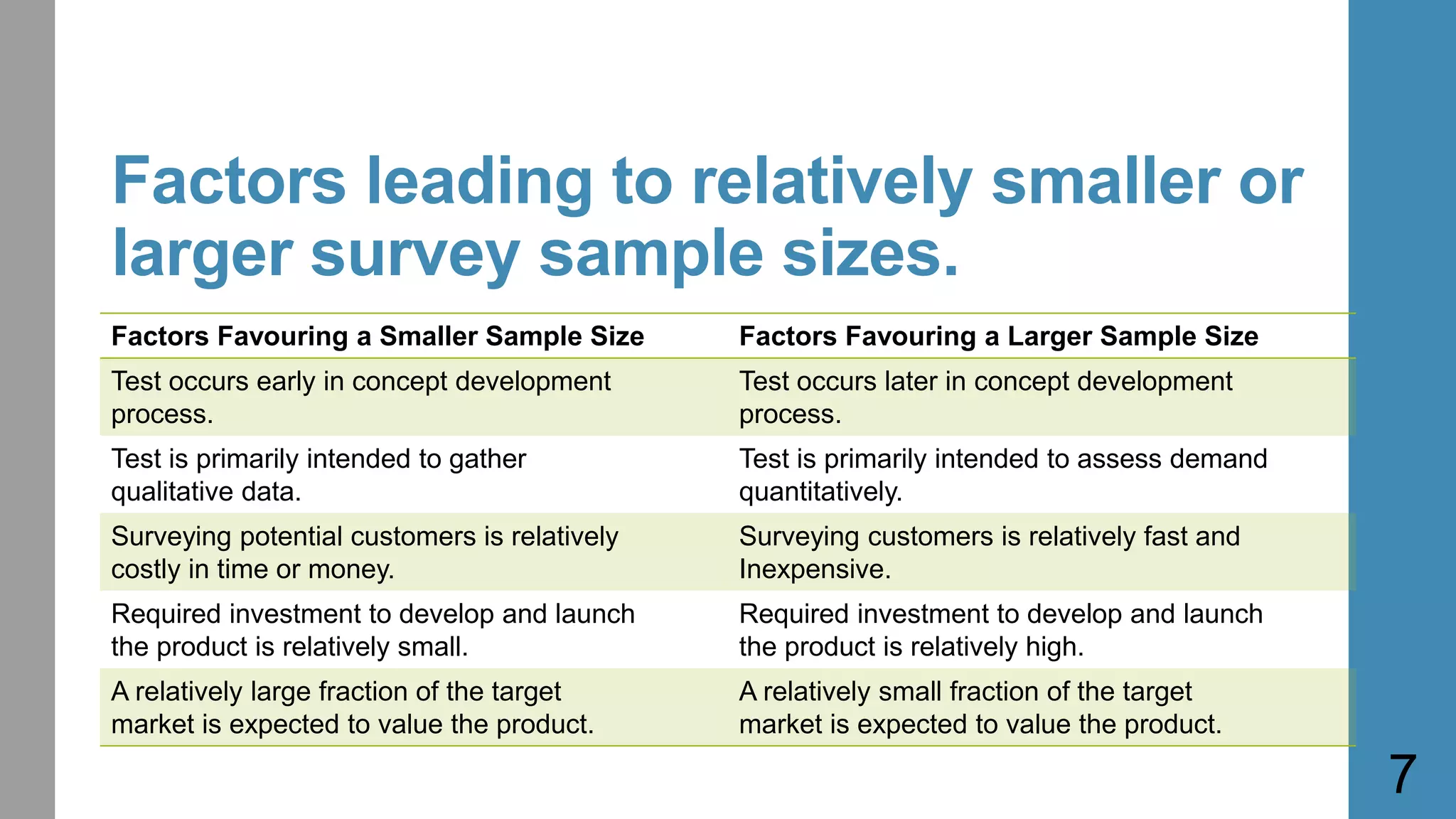 Factors leading to relatively smaller or larger survey sample sizes.

| Factors Favouring a Smaller Sample Size | Factors Favouring a Larger Sample Size |
|---|---|
| Test occurs early in concept development process. | Test occurs later in concept development process. |
| Test is primarily intended to gather qualitative data. | Test is primarily intended to assess demand quantitatively. |
| Surveying potential customers is relatively costly in time or money. | Surveying customers is relatively fast and Inexpensive. |
| Required investment to develop and launch the product is relatively small. | Required investment to develop and launch the product is relatively high. |
| A relatively large fraction of the target market is expected to value the product. | A relatively small fraction of the target market is expected to value the product. |

7